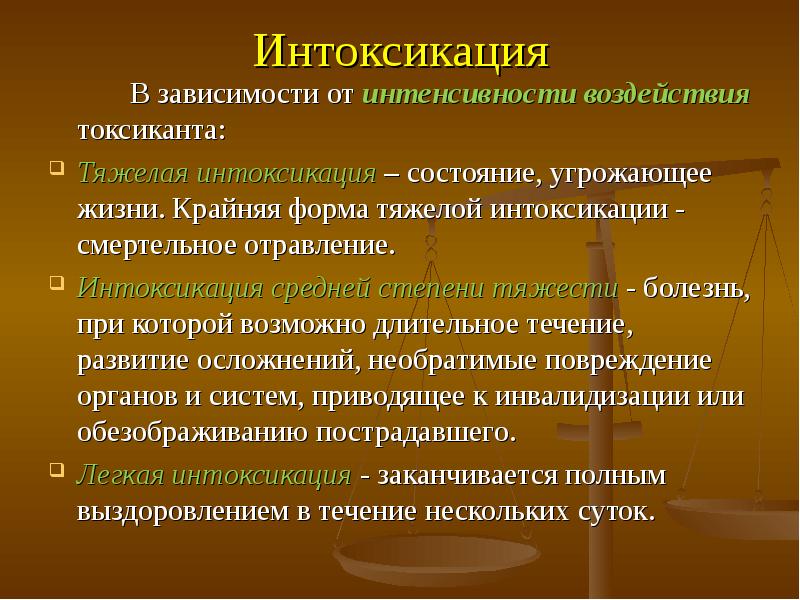 Интоксикация

В зависимости от интенсивности воздействия токсиканта:

Тяжелая интоксикация – состояние, угрожающее жизни. Крайняя форма тяжелой интоксикации - смертельное отравление.

Интоксикация средней степени тяжести - болезнь, при которой возможно длительное течение, развитие осложнений, необратимые повреждение органов и систем, приводящее к инвалидизации или обезображиванию пострадавшего.

Легкая интоксикация - заканчивается полным выздоровлением в течение нескольких суток.